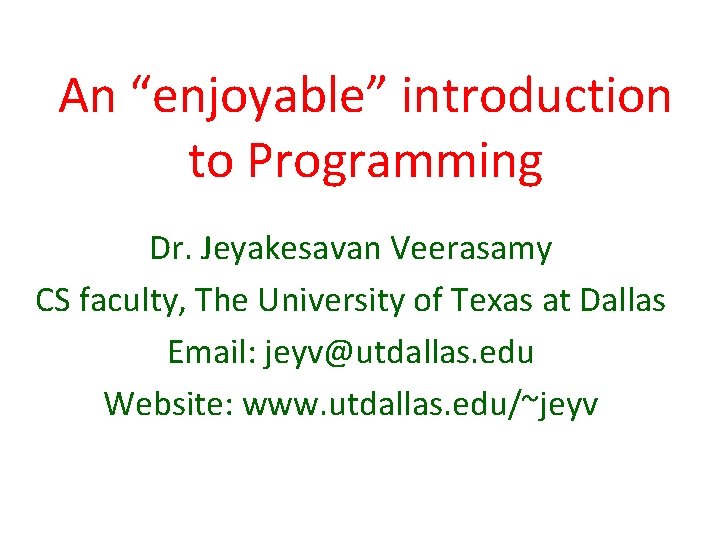 An “enjoyable” introduction to Programming

Dr. Jeyakesavan Veerasamy

CS faculty, The University of Texas at Dallas

Email: jeyv@utdallas.edu

Website: www.utdallas.edu/~jeyv